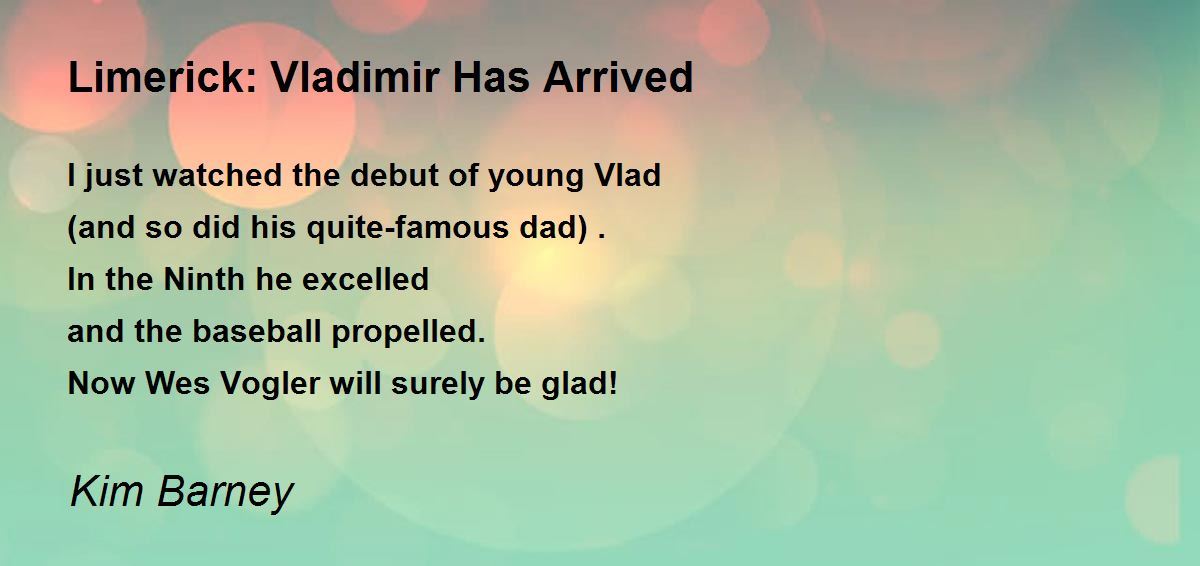 Limerick: Vladimir Has Arrived

I just watched the debut of young Vlad
(and so did his quite-famous dad) .
In the Ninth he excelled
and the baseball propelled.
Now Wes Vogler will surely be glad!

Kim Barney